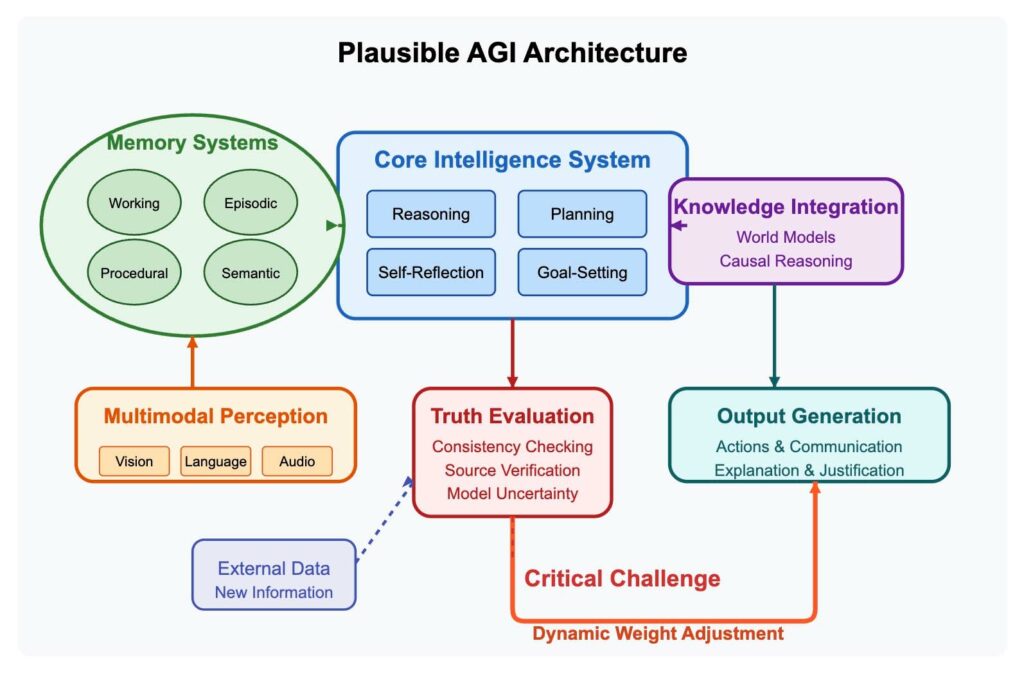 Plausible AGI Architecture

Memory Systems

Working

Episodic

Procedural

Semantic

Core Intelligence System

Reasoning

Planning

Self-Reflection

Goal-Setting

Knowledge Integration

World Models

Causal Reasoning

Multimodal Perception

Vision

Language

Audio

Truth Evaluation

Consistency Checking

Source Verification

Model Uncertainty

Output Generation

Actions & Communication

Explanation & Justification

External Data

New Information

Critical Challenge

Dynamic Weight Adjustment